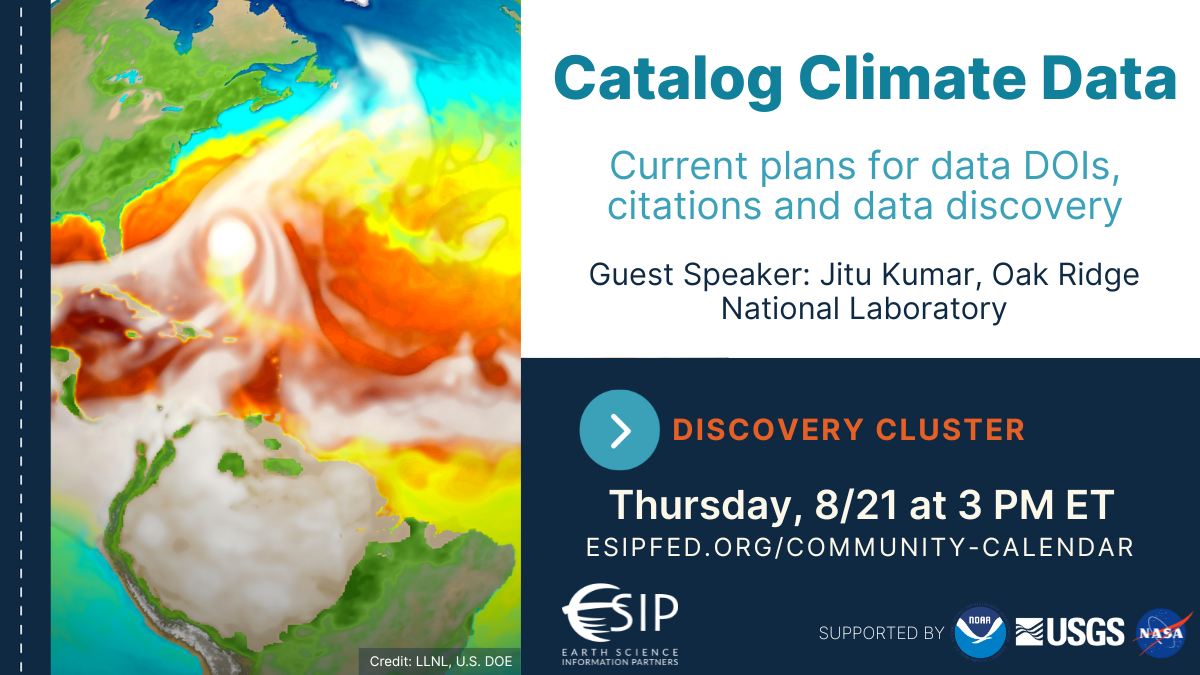 Catalog Climate Data

Current plans for data DOIs, citations and data discovery

Guest Speaker: Jitu Kumar, Oak Ridge National Laboratory

DISCOVERY CLUSTER

Thursday, 8/21 at 3 PM ET

ESIPFED.ORG/COMMUNITY-CALENDAR

ESIP
EARTH SCIENCE INFORMATION PARTNERS

SUPPORTED BY NOAA USGS NASA

Credit: LLNL, U.S. DOE